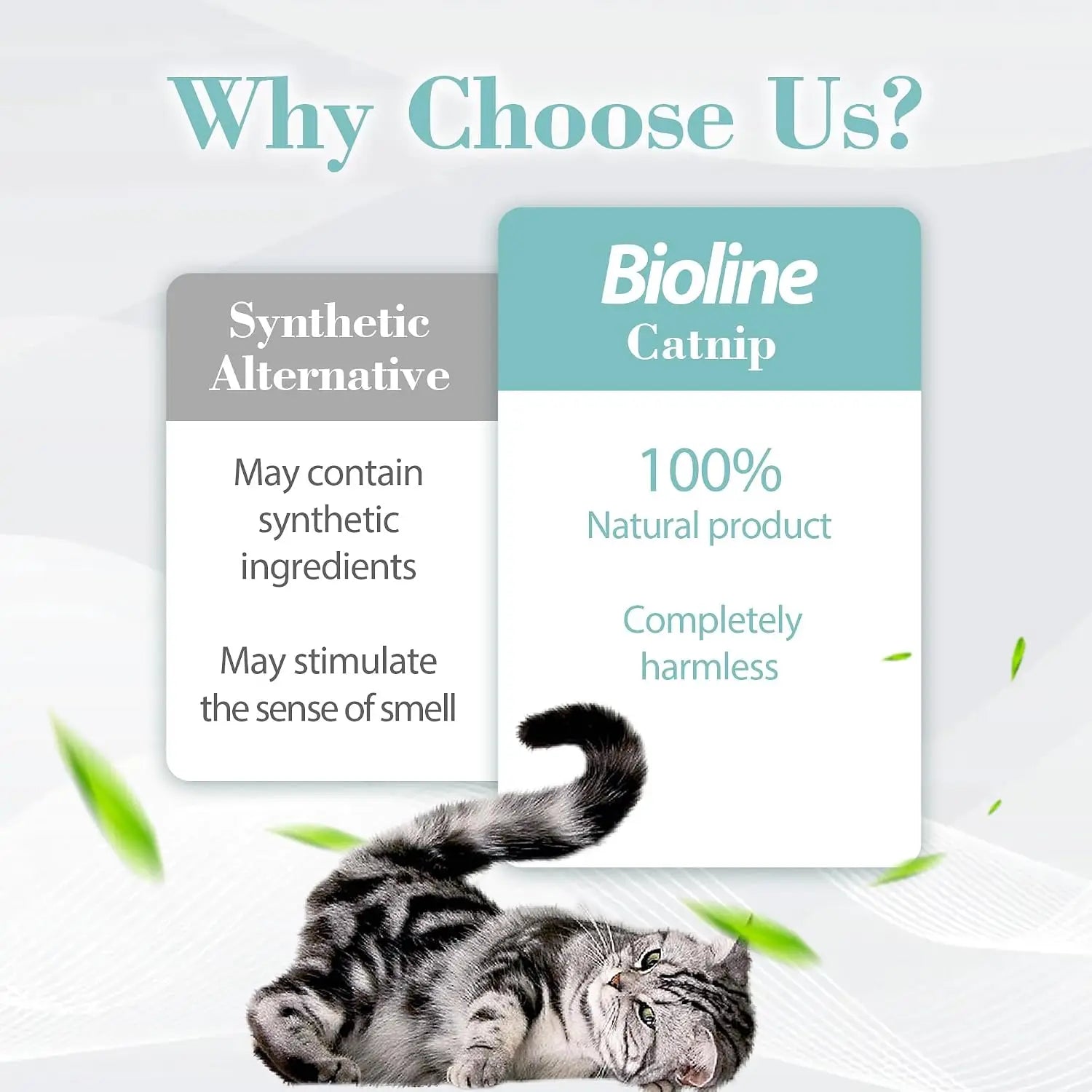 Why Choose Us?

Synthetic Alternative

May contain synthetic ingredients

May stimulate the sense of smell

Bioline
Catnip

100%
Natural product

Completely harmless